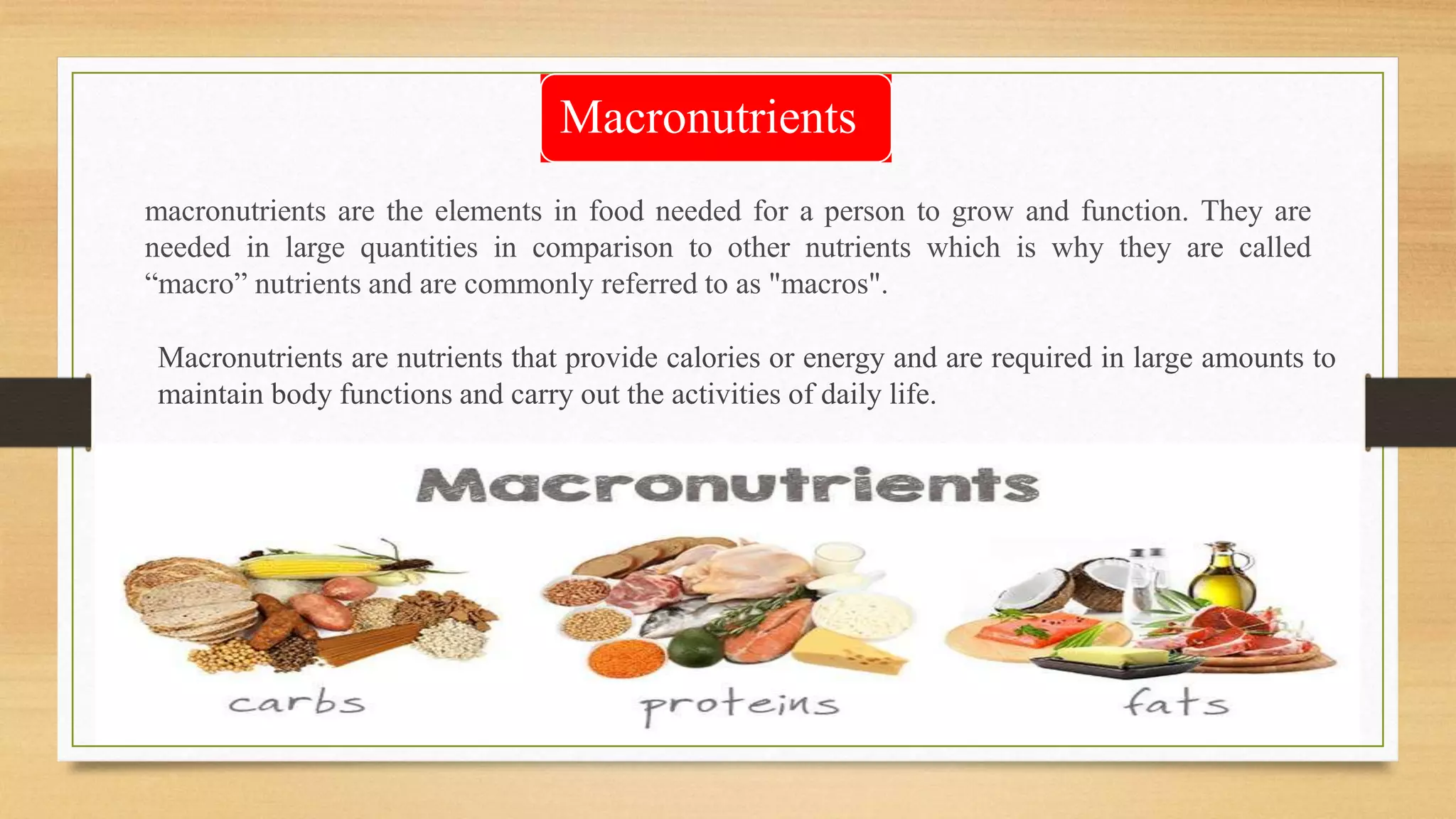 Macronutrients

macronutrients are the elements in food needed for a person to grow and function. They are needed in large quantities in comparison to other nutrients which is why they are called “macro” nutrients and are commonly referred to as "macros".

Macronutrients are nutrients that provide calories or energy and are required in large amounts to maintain body functions and carry out the activities of daily life.

Macronutrients

carbs

proteins

fats